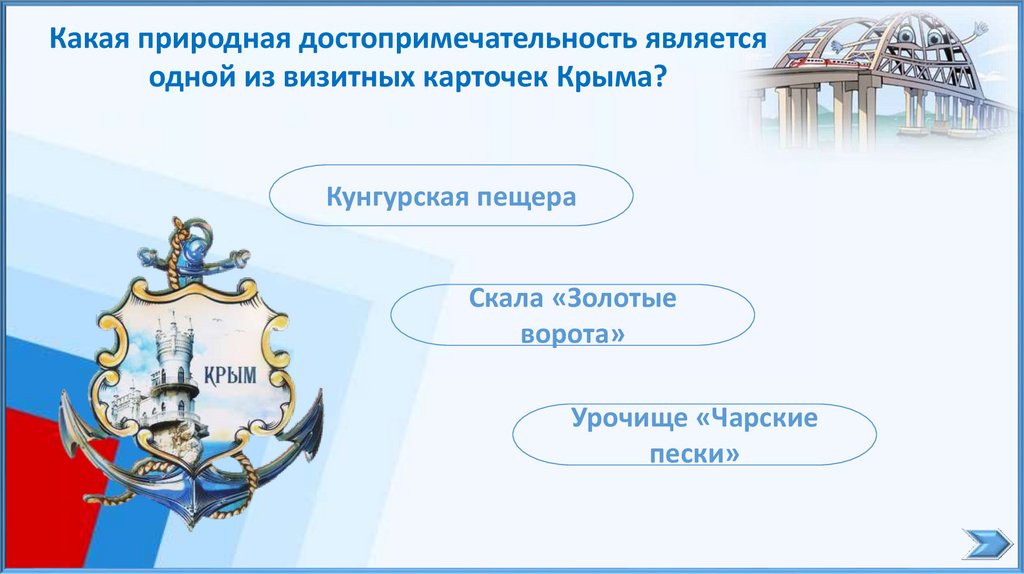 Какая природная достопримечательность является одной из визитных карточек Крыма?

Кунгурская пещера

Скала «Золотые ворота»

Урочище «Чарские пески»

КРЫМ